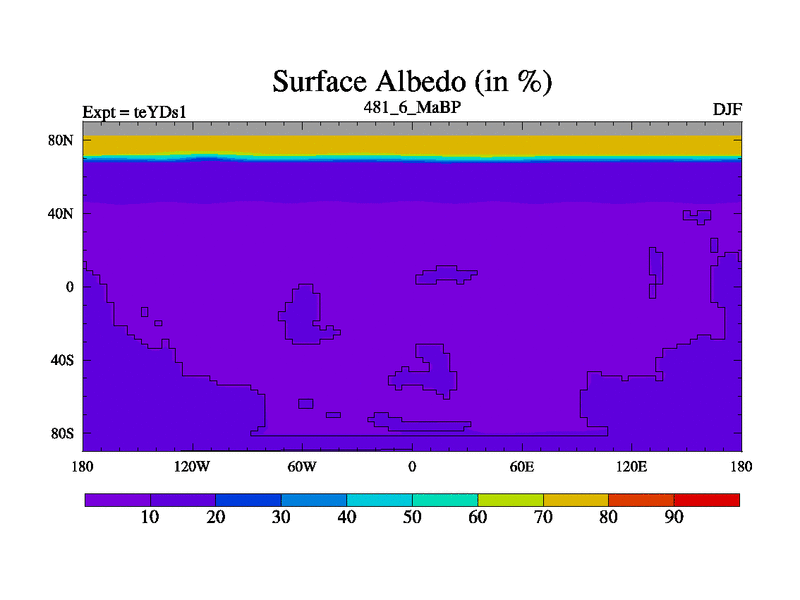 Surface Albedo (in %)

Expt = teYDs1

481_6_MaBP

DJF

80N
40N
0
40S
80S

180
120W
60W
0
60E
120E
180

10
20
30
40
50
60
70
80
90